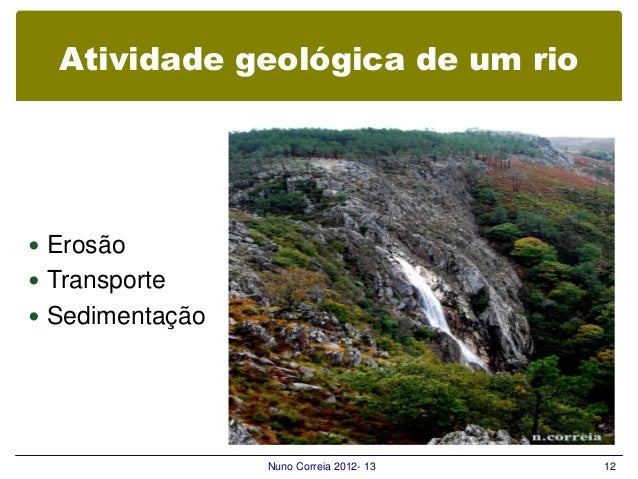 Atividade geológica de um rio

• Erosão
• Transporte
• Sedimentação

n.correia

Nuno Correia 2012- 13

12